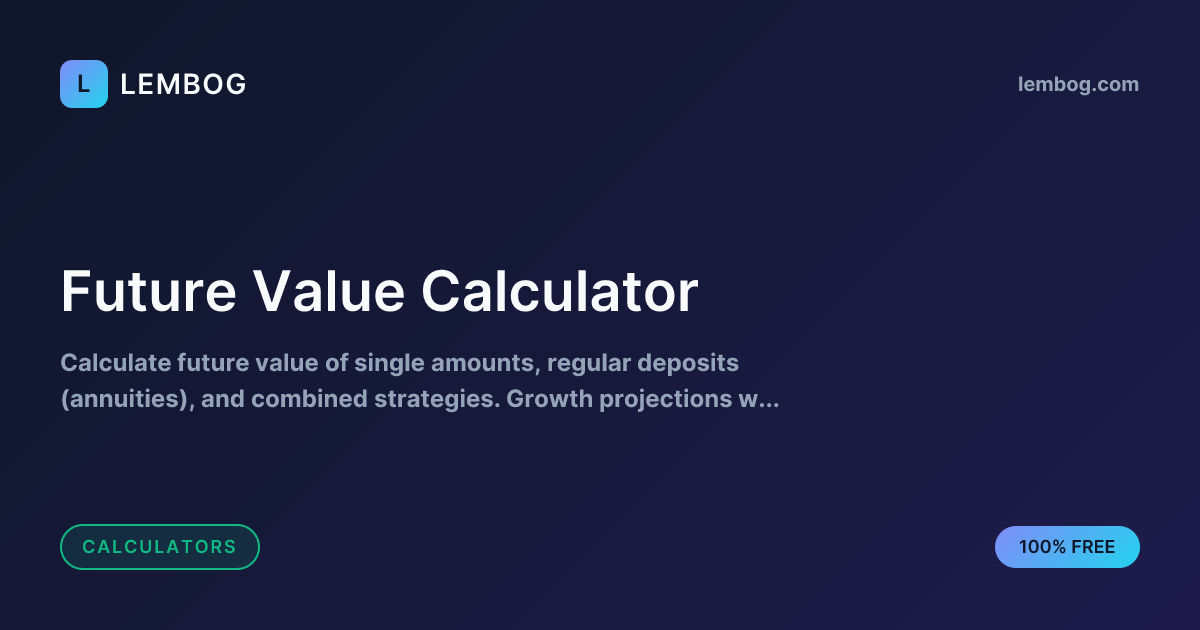 L LEMBOG

lembog.com

Future Value Calculator

Calculate future value of single amounts, regular deposits (annuities), and combined strategies. Growth projections w...

CALCULATORS

100% FREE